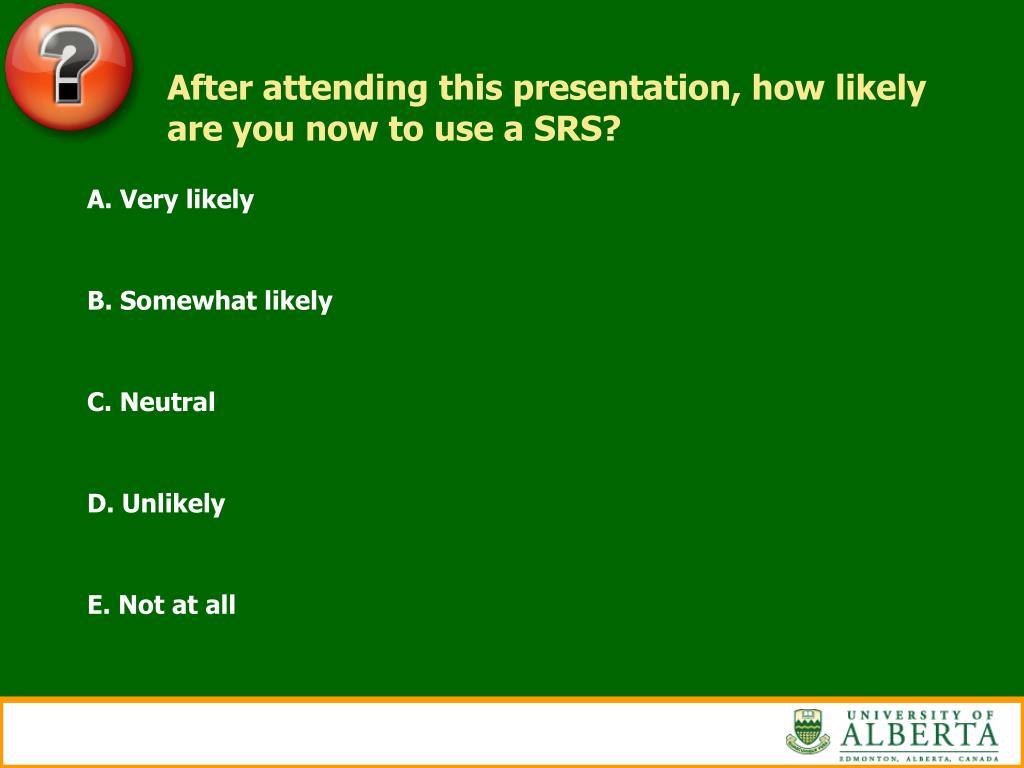 After attending this presentation, how likely are you now to use a SRS?

A. Very likely

B. Somewhat likely

C. Neutral

D. Unlikely

E. Not at all

UNIVERSITY OF ALBERTA
EDMONTON, ALBERTA, CANADA